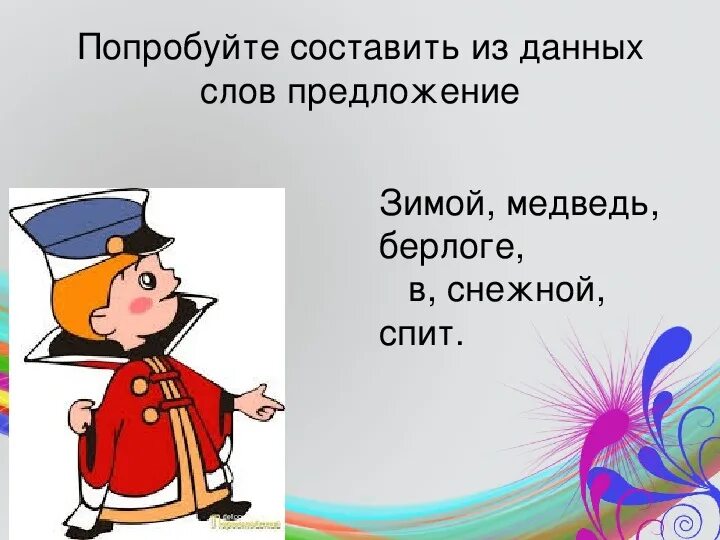 Попробуйте составить из данных слов предложение

Зимой, медведь, берлоге,
в, снежной,
спит.